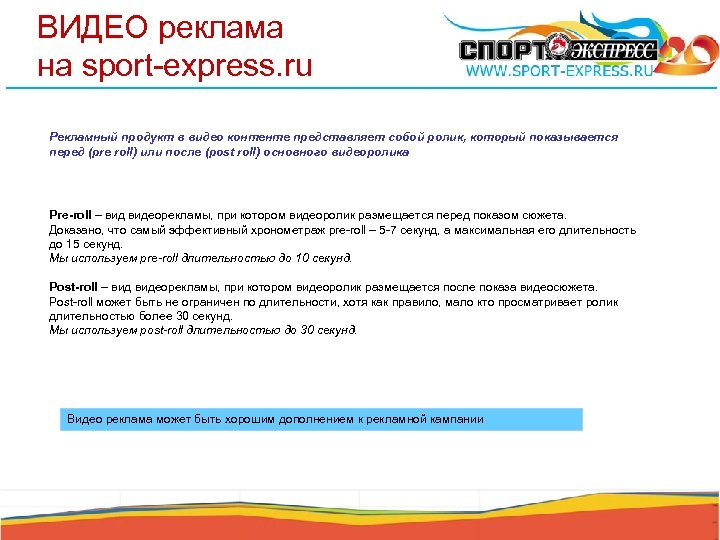 ВИДЕО реклама на sport-express.ru

СПОРТ ЭКСПРЕСС 20
WWW.SPORT-EXPRESS.RU

Рекламный продукт в видео контенте представляет собой ролик, который показывается перед (pre roll) или после (post roll) основного видеоролика

Pre-roll – вид видеорекламы, при котором видеоролик размещается перед показом сюжета. Доказано, что самый эффективный хронометраж pre-roll – 5-7 секунд, а максимальная его длительность до 15 секунд.
Мы используем pre-roll длительностью до 10 секунд.

Post-roll – вид видеорекламы, при котором видеоролик размещается после показа видеосюжета. Post-roll может быть не ограничен по длительности, хотя как правило, мало кто просматривает ролик длительностью более 30 секунд.
Мы используем post-roll длительностью до 30 секунд.

Видео реклама может быть хорошим дополнением к рекламной кампании